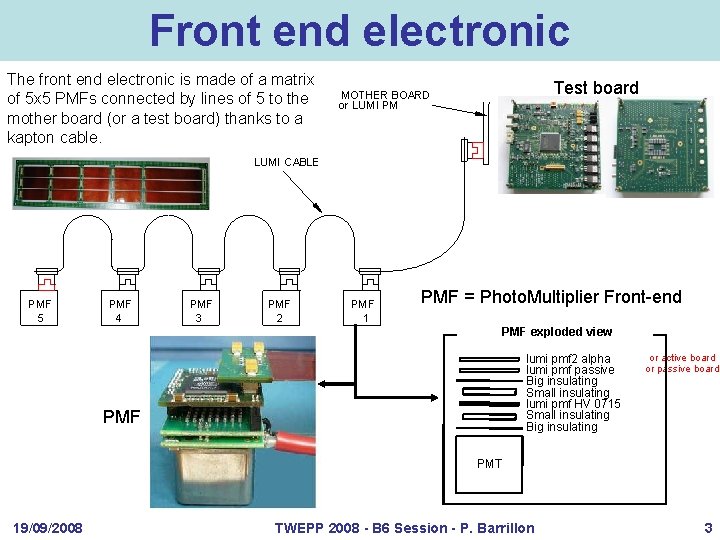 Front end electronic

The front end electronic is made of a matrix of 5x5 PMFs connected by lines of 5 to the mother board (or a test board) thanks to a kapton cable.

MOTHER BOARD
or LUMI PM

Test board

LUMI CABLE

PMF 5

PMF 4

PMF 3

PMF 2

PMF 1

PMF = PhotoMultiplier Front-end

PMF exploded view

lumi pmf2 alpha
lumi pmf passive
Big insulating
Small insulating
lumi pmf HV 0715
Small insulating
Big insulating

or active board
or passive board

PMT

PMF

19/09/2008

TWEPP 2008 - B6 Session - P. Barrillon

3